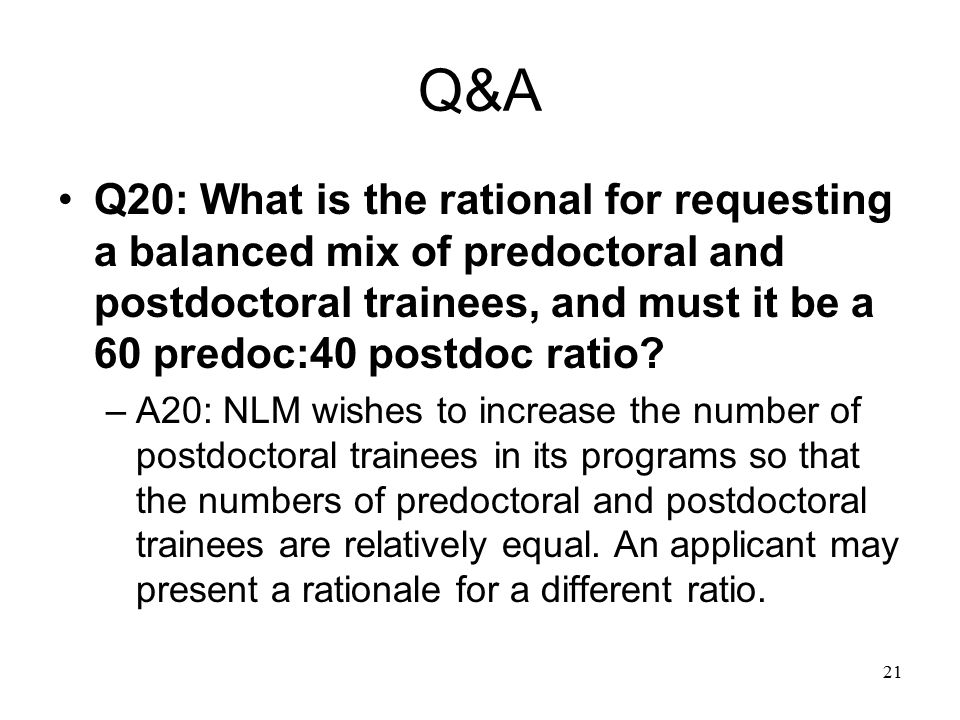 Q&A

• Q20: What is the rational for requesting a balanced mix of predoctoral and postdoctoral trainees, and must it be a 60 predoc:40 postdoc ratio?

– A20: NLM wishes to increase the number of postdoctoral trainees in its programs so that the numbers of predoctoral and postdoctoral trainees are relatively equal. An applicant may present a rationale for a different ratio.

21